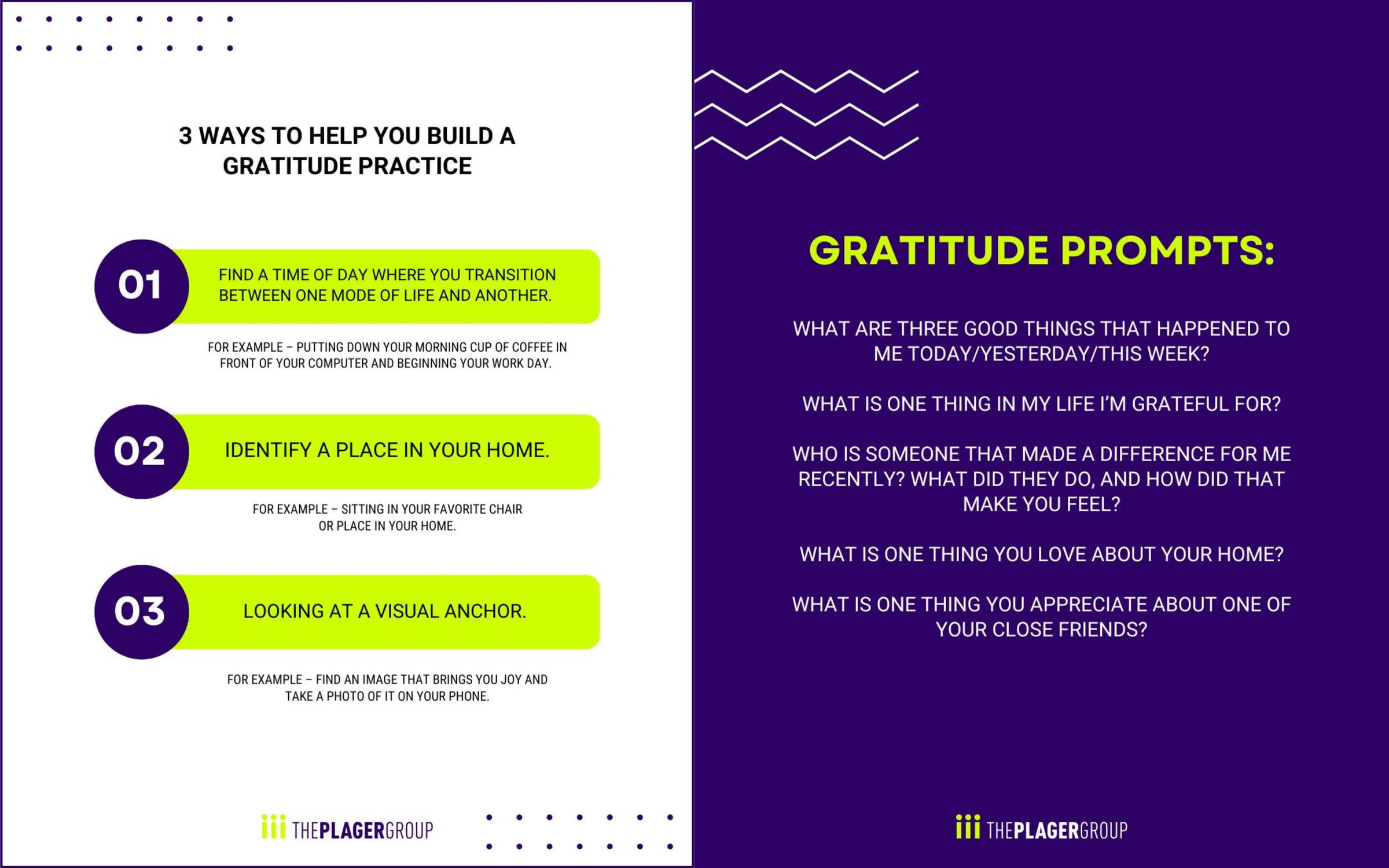 3 WAYS TO HELP YOU BUILD A GRATITUDE PRACTICE

01 FIND A TIME OF DAY WHERE YOU TRANSITION BETWEEN ONE MODE OF LIFE AND ANOTHER.

FOR EXAMPLE – PUTTING DOWN YOUR MORNING CUP OF COFFEE IN FRONT OF YOUR COMPUTER AND BEGINNING YOUR WORK DAY.

02 IDENTIFY A PLACE IN YOUR HOME.

FOR EXAMPLE – SITTING IN YOUR FAVORITE CHAIR OR PLACE IN YOUR HOME.

03 LOOKING AT A VISUAL ANCHOR.

FOR EXAMPLE – FIND AN IMAGE THAT BRINGS YOU JOY AND TAKE A PHOTO OF IT ON YOUR PHONE.

THEPLAGERGROUP

GRATITUDE PROMPTS:

WHAT ARE THREE GOOD THINGS THAT HAPPENED TO ME TODAY/YESTERDAY/THIS WEEK?

WHAT IS ONE THING IN MY LIFE I'M GRATEFUL FOR?

WHO IS SOMEONE THAT MADE A DIFFERENCE FOR ME RECENTLY? WHAT DID THEY DO, AND HOW DID THAT MAKE YOU FEEL?

WHAT IS ONE THING YOU LOVE ABOUT YOUR HOME?

WHAT IS ONE THING YOU APPRECIATE ABOUT ONE OF YOUR CLOSE FRIENDS?

THEPLAGERGROUP